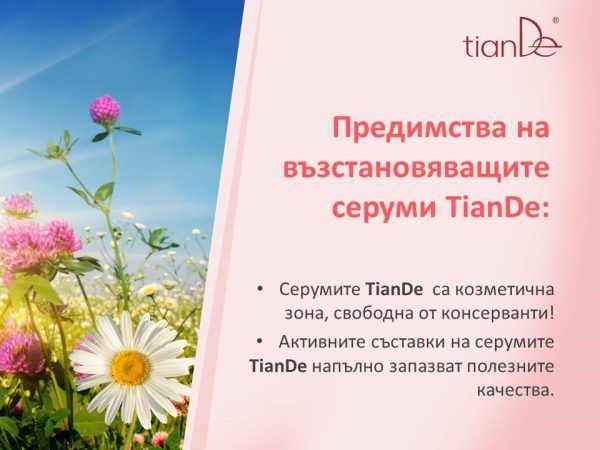 tianDe®

Предимства на възстановяващите серуми TianDe:

• Серумите TianDe са козметична зона, свободна от консерванти!
• Активните съставки на серумите TianDe напълно запазват полезните качества.